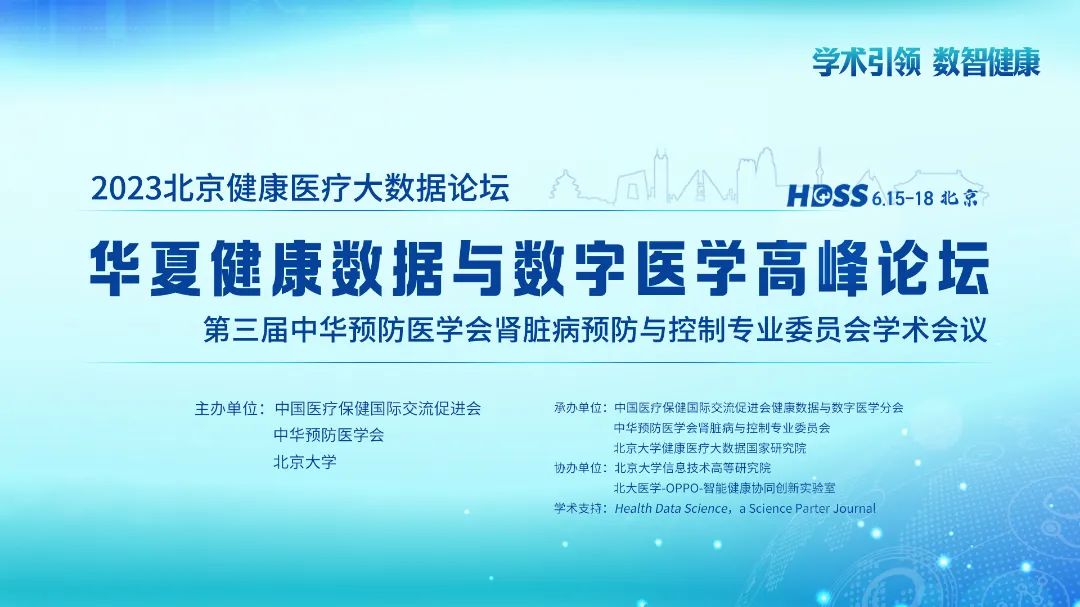 学术引领 数智健康

2023北京健康医疗大数据论坛

HDSS 6.15-18 北京

华夏健康数据与数字医学高峰论坛

第三届中华预防医学会肾脏病预防与控制专业委员会学术会议

主办单位：中国医疗保健国际交流促进会
中华预防医学会
北京大学

承办单位：中国医疗保健国际交流促进会健康数据与数字医学分会
中华预防医学会肾脏病与控制专业委员会
北京大学健康医疗大数据国家研究院
协办单位：北京大学信息技术高等研究院
北大医学-OPPO-智能健康协同创新实验室
学术支持：Health Data Science，a Science Parter Journal